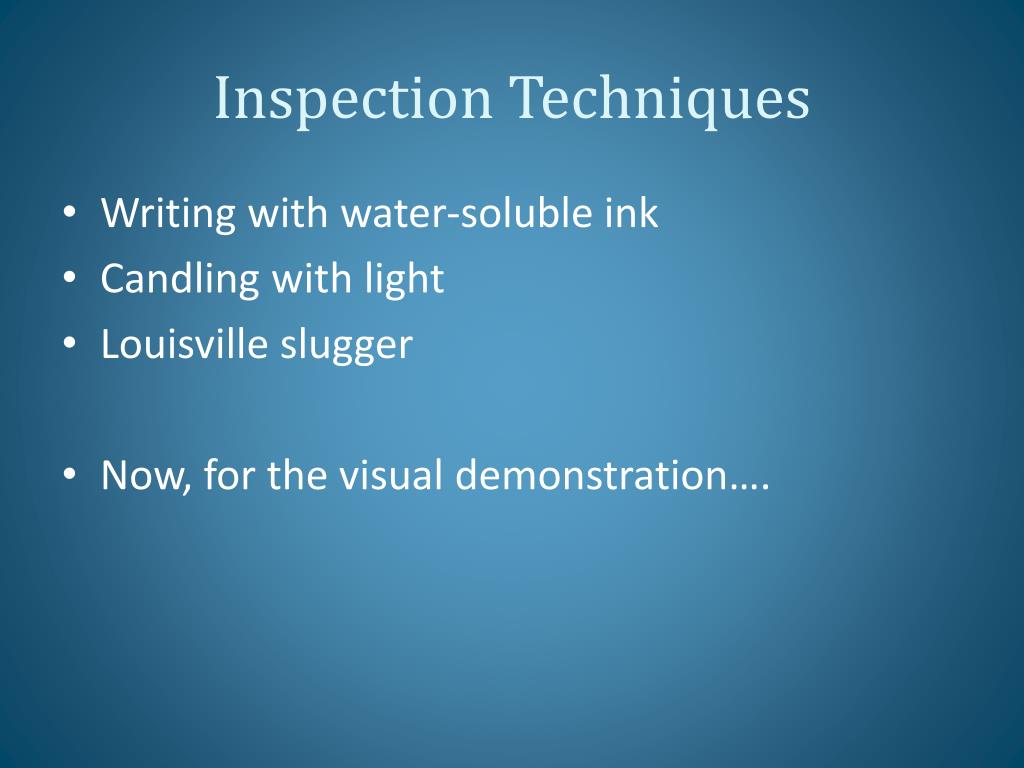 Inspection Techniques

• Writing with water-soluble ink
• Candling with light
• Louisville slugger

• Now, for the visual demonstration….